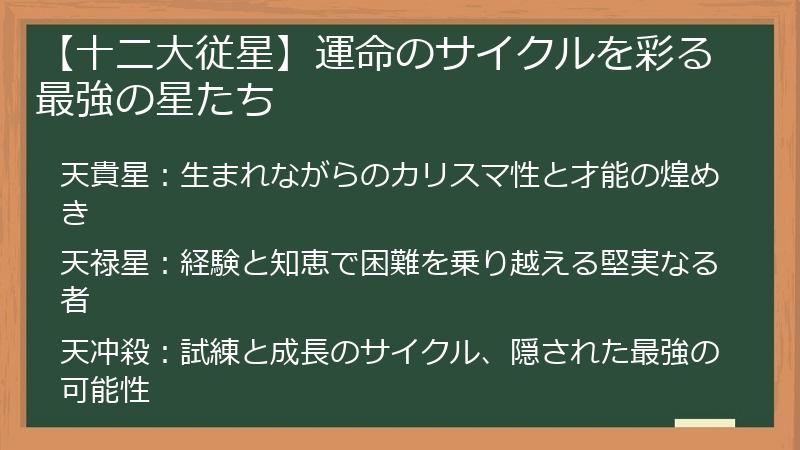 【十二大従星】運命のサイクルを彩る最強の星たち

天貴星：生まれながらのカリスマ性と才能の煌めき

天禄星：経験と知恵で困難を乗り越える堅実なる者

天冲殺：試練と成長のサイクル、隠された最強の可能性